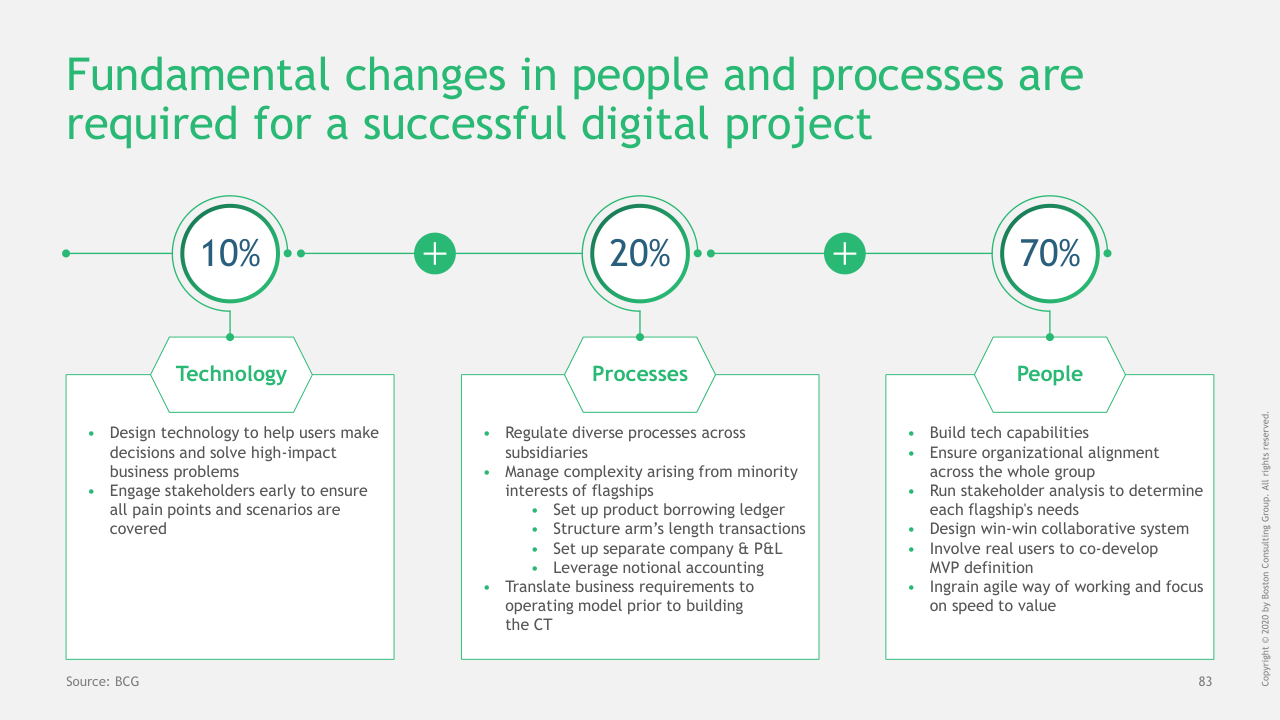 Fundamental changes in people and processes are required for a successful digital project

10%

+

20%

+

70%

Technology

- Design technology to help users make decisions and solve high-impact business problems
- Engage stakeholders early to ensure all pain points and scenarios are covered

Processes

- Regulate diverse processes across subsidiaries
- Manage complexity arising from minority interests of flagships
    - Set up product borrowing ledger
    - Structure arm's length transactions
    - Set up separate company & P&L
    - Leverage notional accounting
- Translate business requirements to operating model prior to building the CT

People

- Build tech capabilities
- Ensure organizational alignment across the whole group
- Run stakeholder analysis to determine each flagship's needs
- Design win-win collaborative system
- Involve real users to co-develop MVP definition
- Ingrain agile way of working and focus on speed to value

Source: BCG

83

Copyright © 2020 by Boston Consulting Group. All rights reserved.